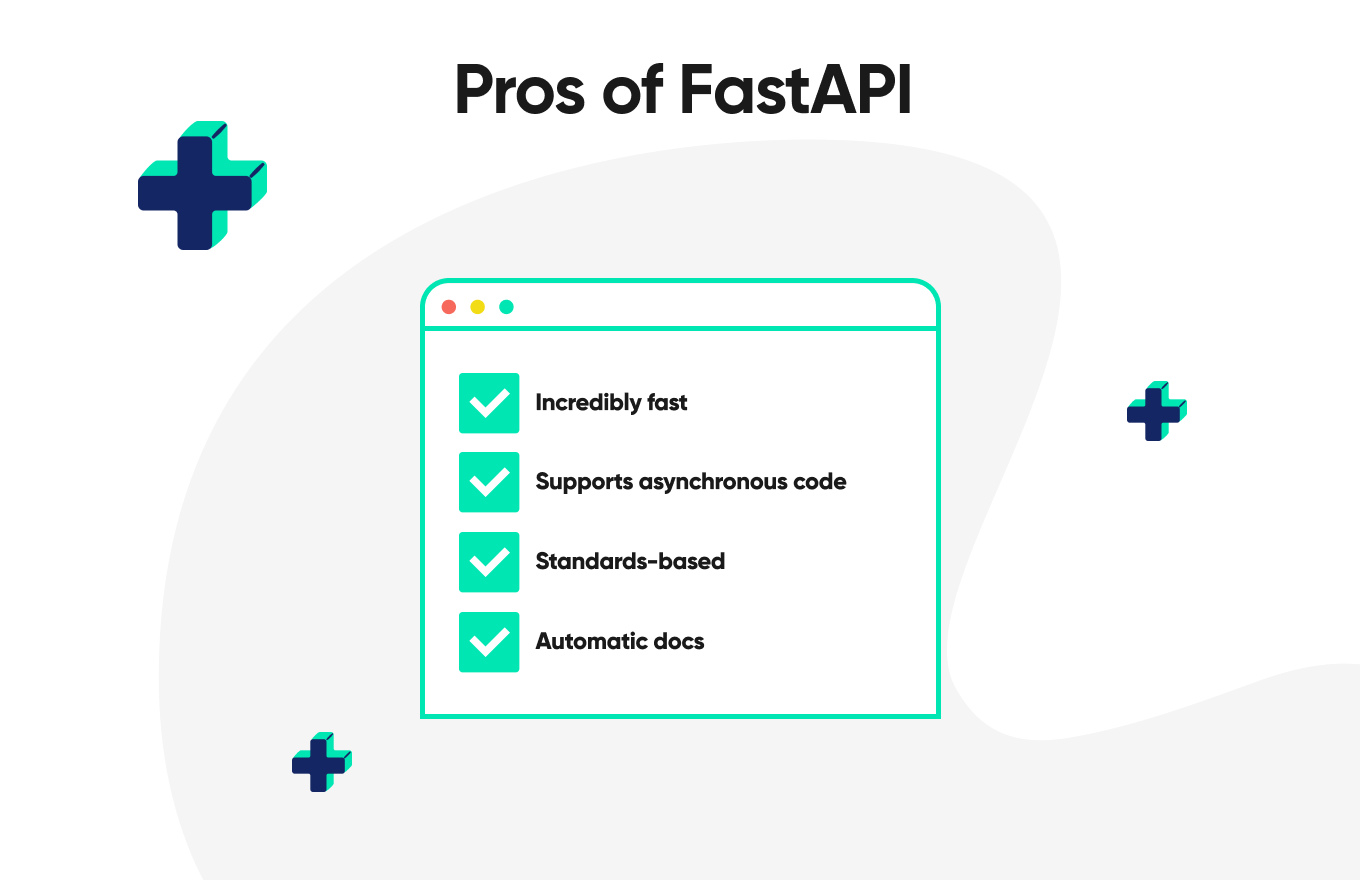 Pros of FastAPI

Incredibly fast

Supports asynchronous code

Standards-based

Automatic docs